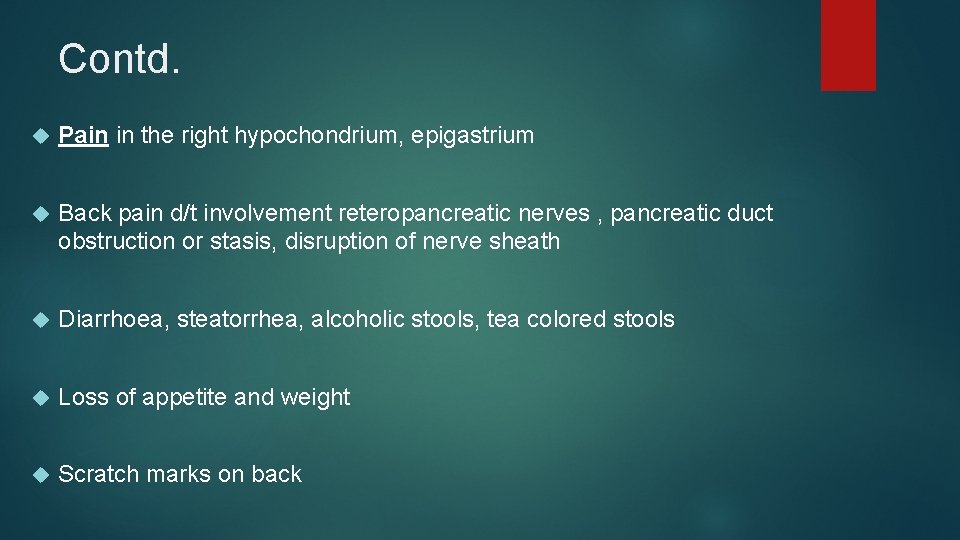 Contd.

Pain in the right hypochondrium, epigastrium

Back pain d/t involvement reteropancreatic nerves , pancreatic duct obstruction or stasis, disruption of nerve sheath

Diarrhoea, steatorrhea, alcoholic stools, tea colored stools

Loss of appetite and weight

Scratch marks on back